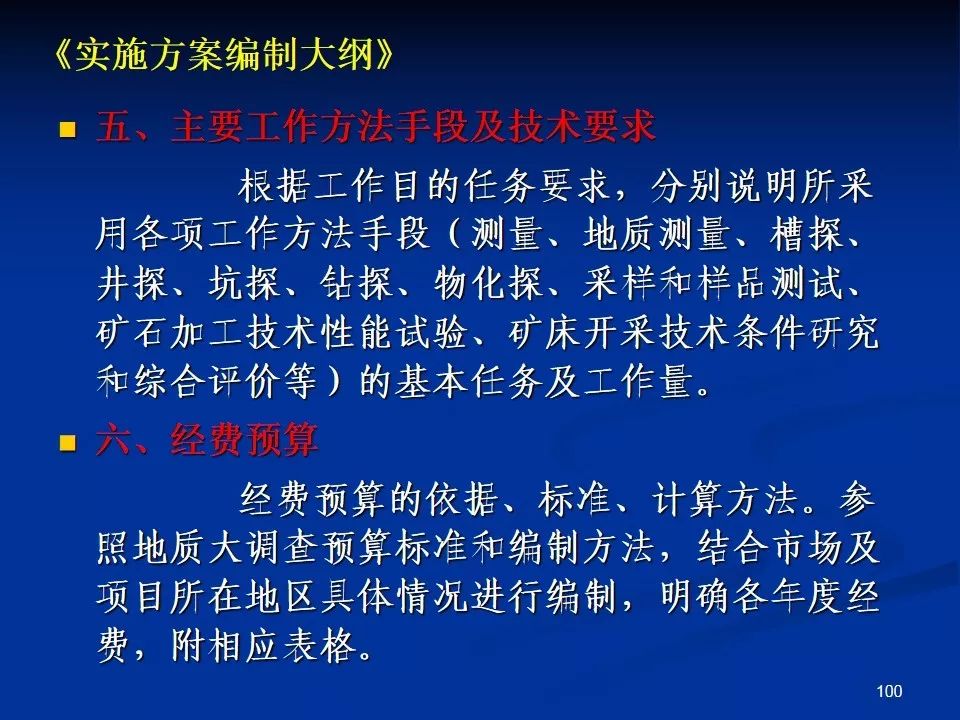 《实施方案编制大纲》

五、主要工作方法手段及技术要求

根据工作目的任务要求，分别说明所采用各项工作方法手段（测量、地质测量、槽探、井探、坑探、钻探、物化探、采样和样品测试、矿石加工技术性能试验、矿床开采技术条件研究和综合评价等）的基本任务及工作量。

六、经费预算

经费预算的依据、标准、计算方法。参照地质大调查预算标准和编制方法，结合市场及项目所在地区具体情况进行编制，明确各年度经费，附相应表格。

100